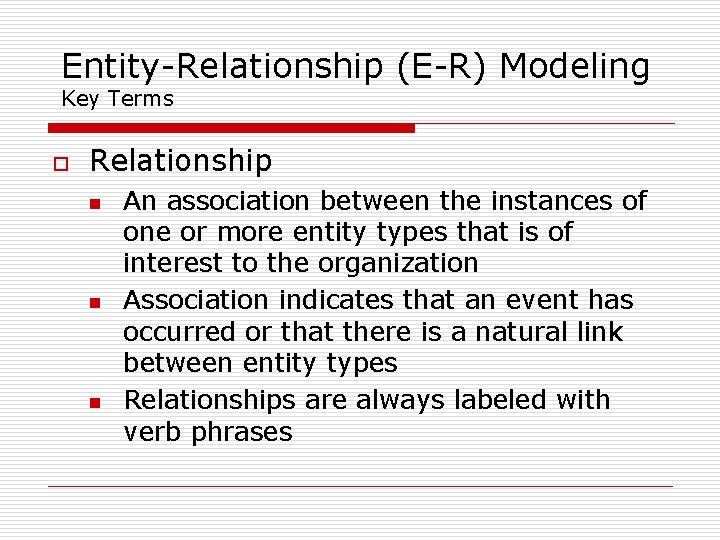 Entity-Relationship (E-R) Modeling
Key Terms

Relationship

An association between the instances of one or more entity types that is of interest to the organization

Association indicates that an event has occurred or that there is a natural link between entity types

Relationships are always labeled with verb phrases